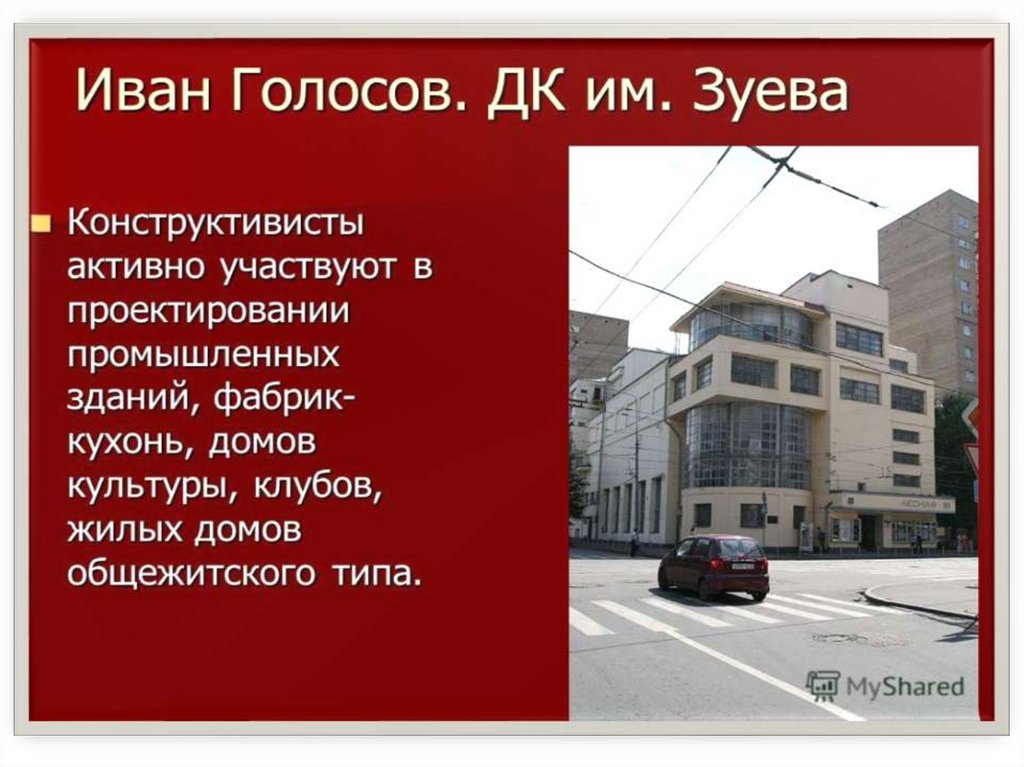 Иван Голосов. ДК им. Зуева

Конструктивисты активно участвуют в проектировании промышленных зданий, фабрик-кухонь, домов культуры, клубов, жилых домов общежитского типа.

MyShared